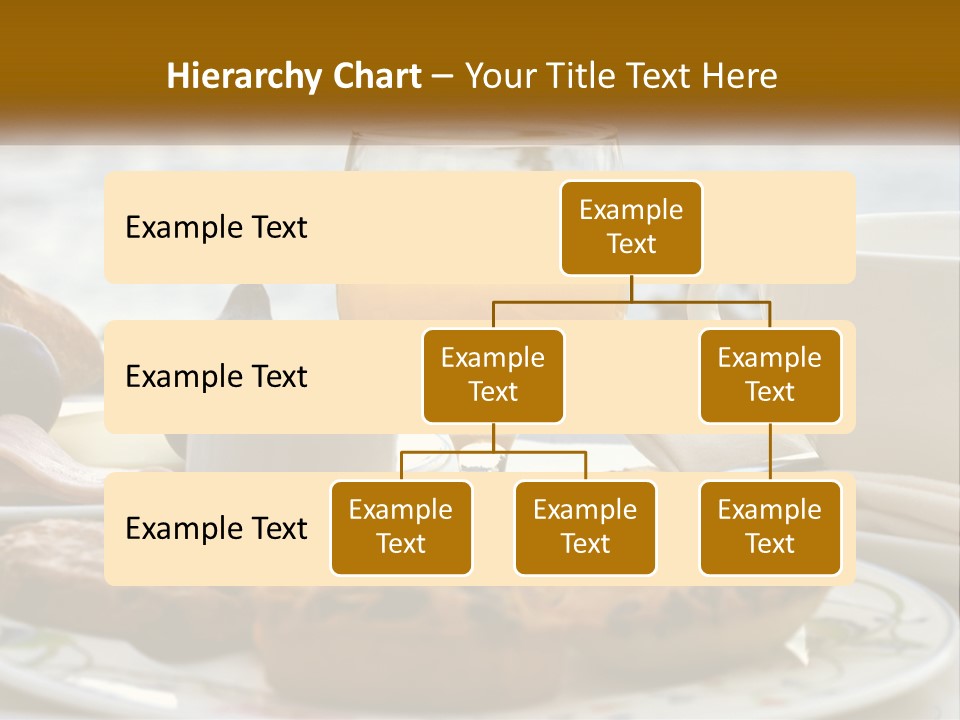 Hierarchy Chart – Your Title Text Here

Example Text

Example Text

Example Text

Example Text

Example Text

Example Text

Example Text

Example Text

Example Text